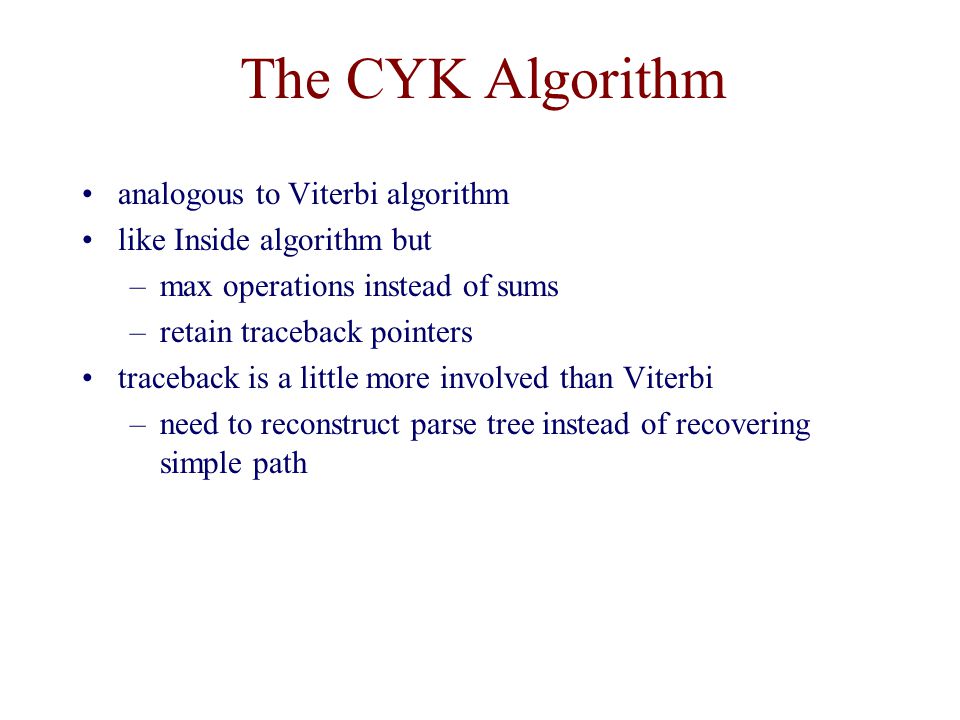 The CYK Algorithm

• analogous to Viterbi algorithm
• like Inside algorithm but
– max operations instead of sums
– retain traceback pointers
• traceback is a little more involved than Viterbi
– need to reconstruct parse tree instead of recovering simple path